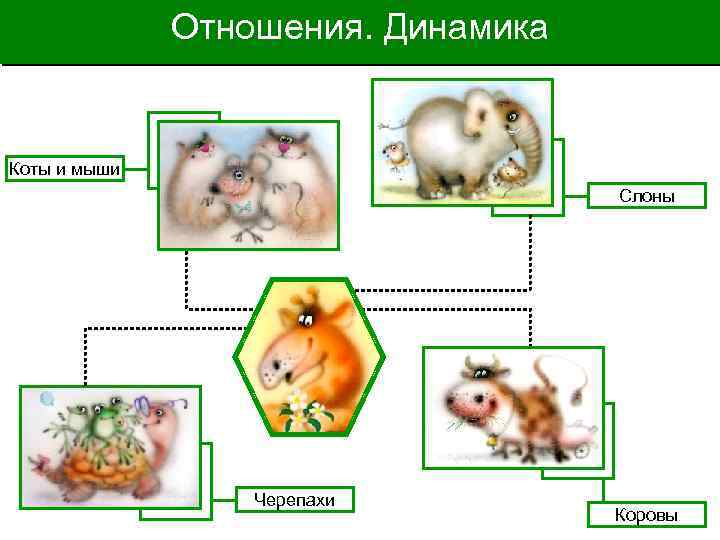 Отношения. Динамика

Коты и мыши

Слоны

Черепахи

Коровы